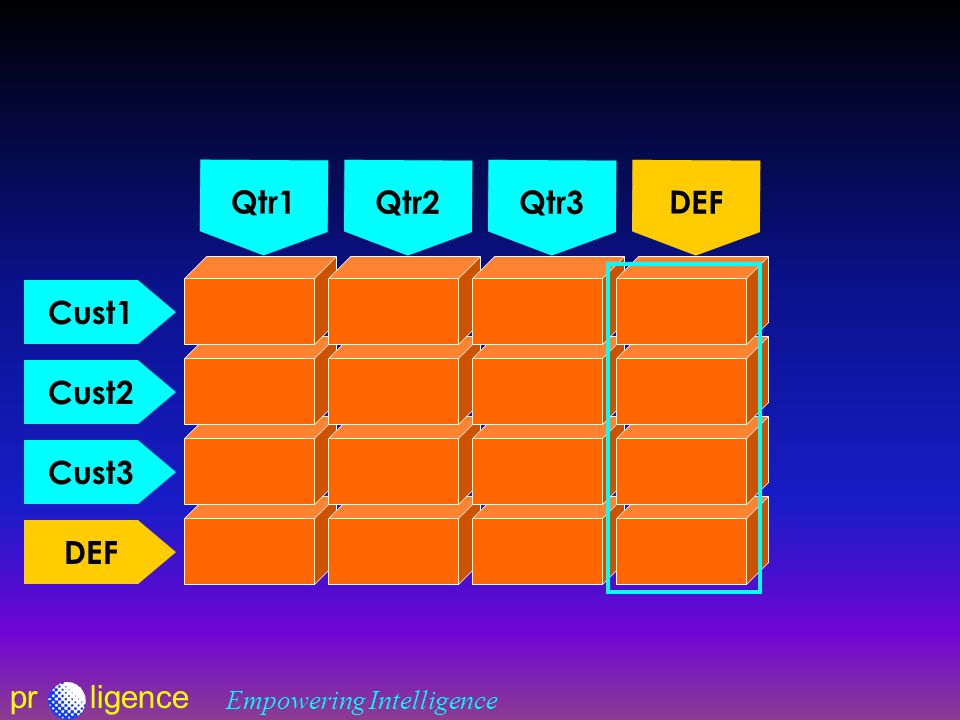 Qtr1 Qtr2 Qtr3 DEF

Cust1

Cust2

Cust3

DEF

pr ligence Empowering Intelligence